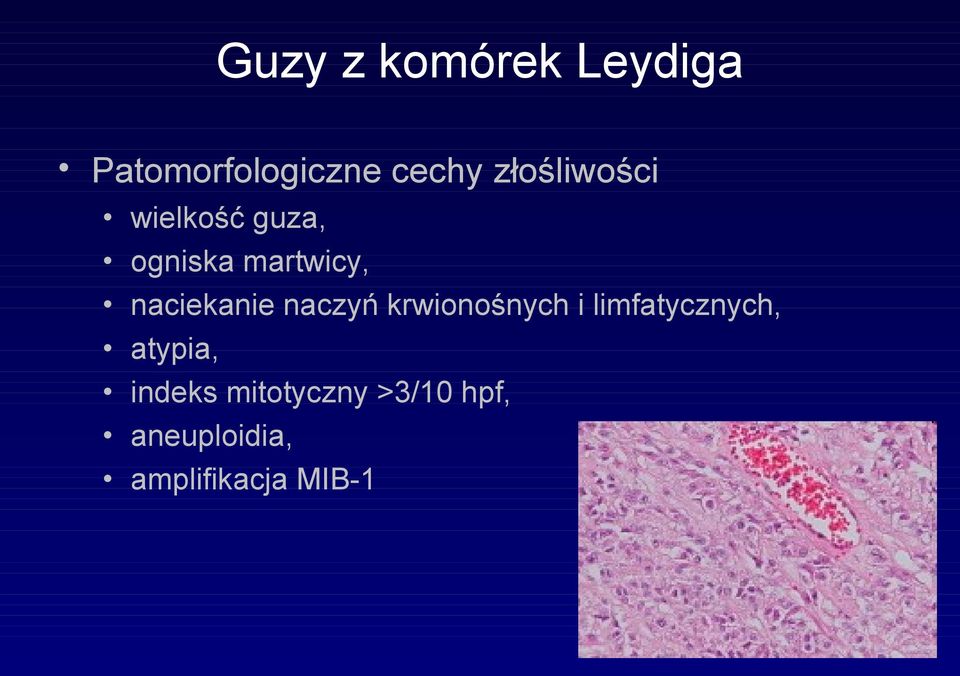 Guzy z komórek Leydiga

• Patomorfologiczne cechy złośliwości
  • wielkość guza,
  • ogniska martwicy,
  • naciekanie naczyń krwionośnych i limfatycznych,
  • atypia,
  • indeks mitotyczny >3/10 hpf,
  • aneuploidia,
  • amplifikacja MIB-1